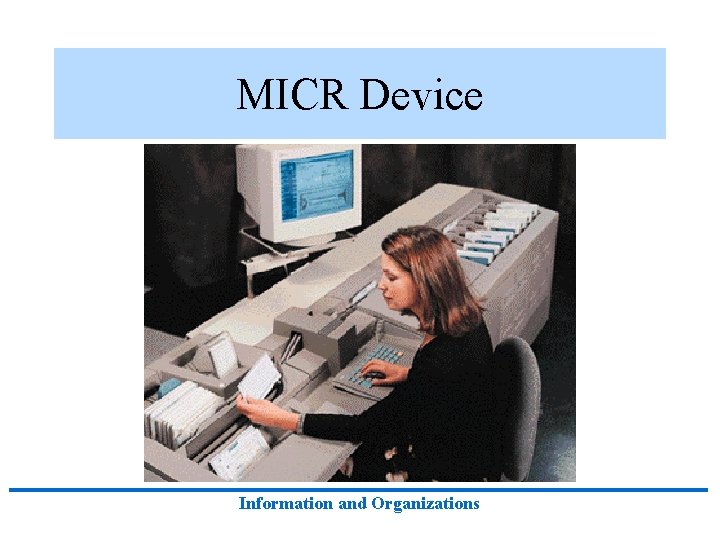 MICR Device

Information and Organizations